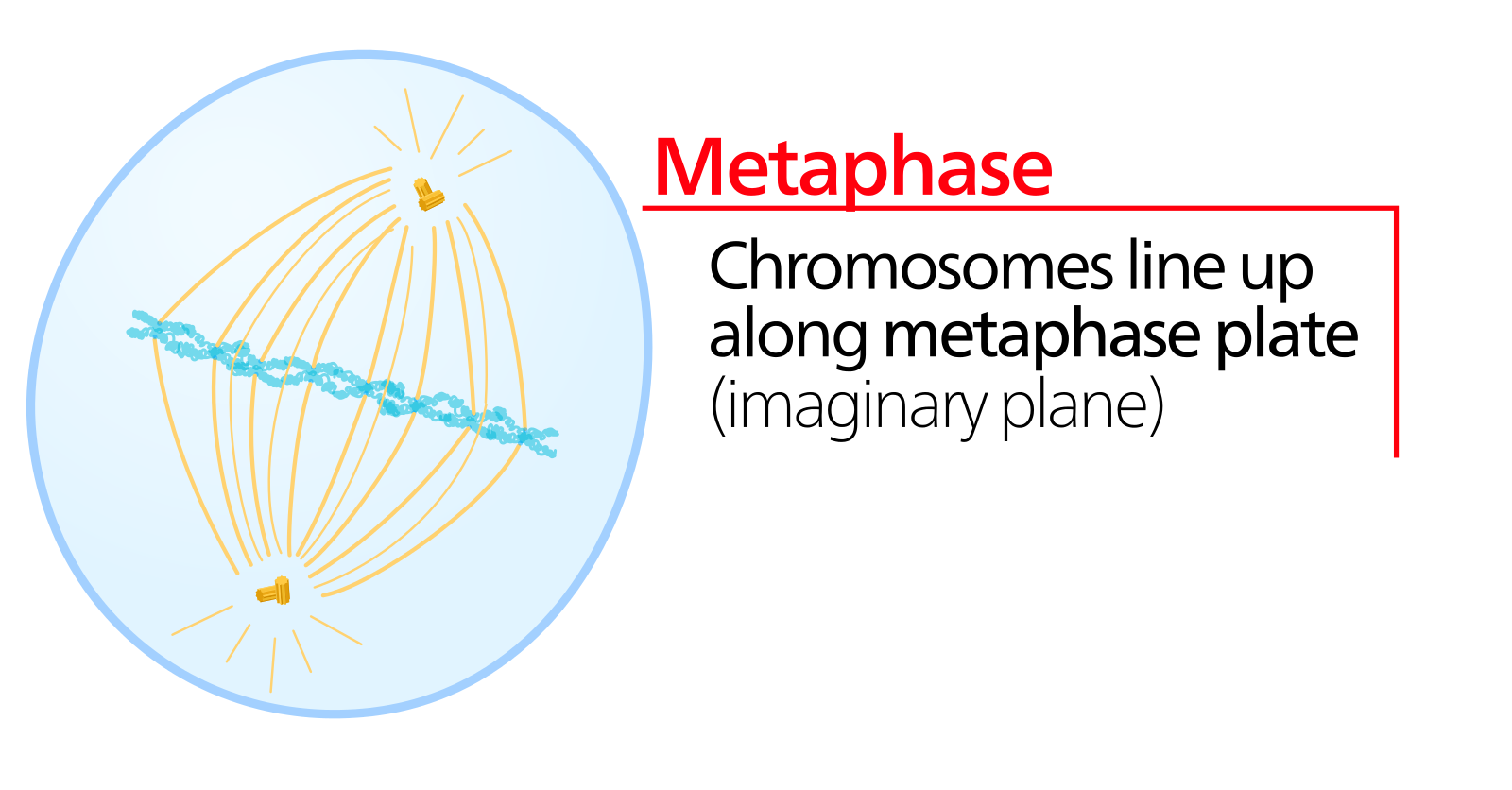 Metaphase

Chromosomes line up along metaphase plate (imaginary plane)